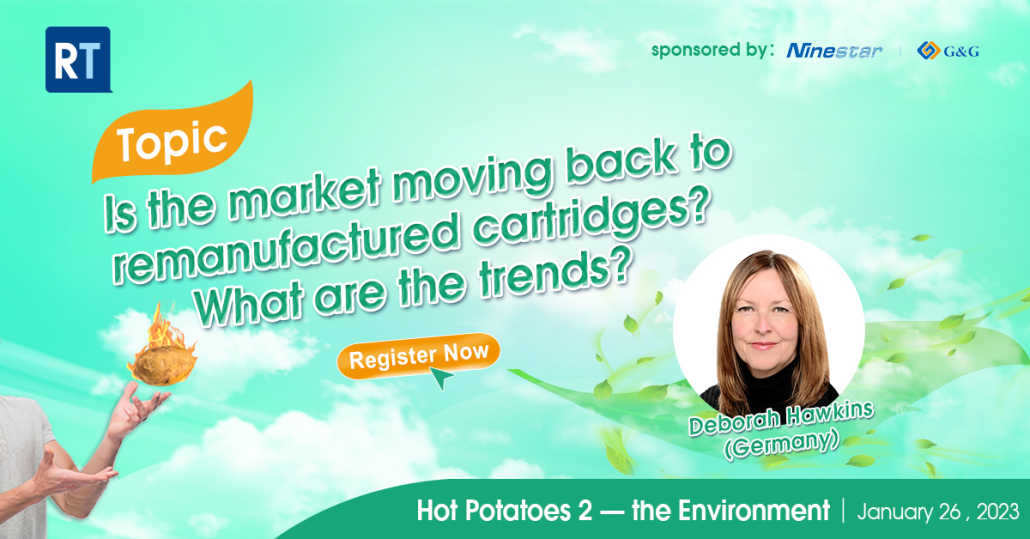 RT

sponsored by: Ninestar | G&G

Topic

Is the market moving back to remanufactured cartridges? What are the trends?

Register Now

Deborah Hawkins (Germany)

Hot Potatoes 2 — the Environment | January 26 , 2023